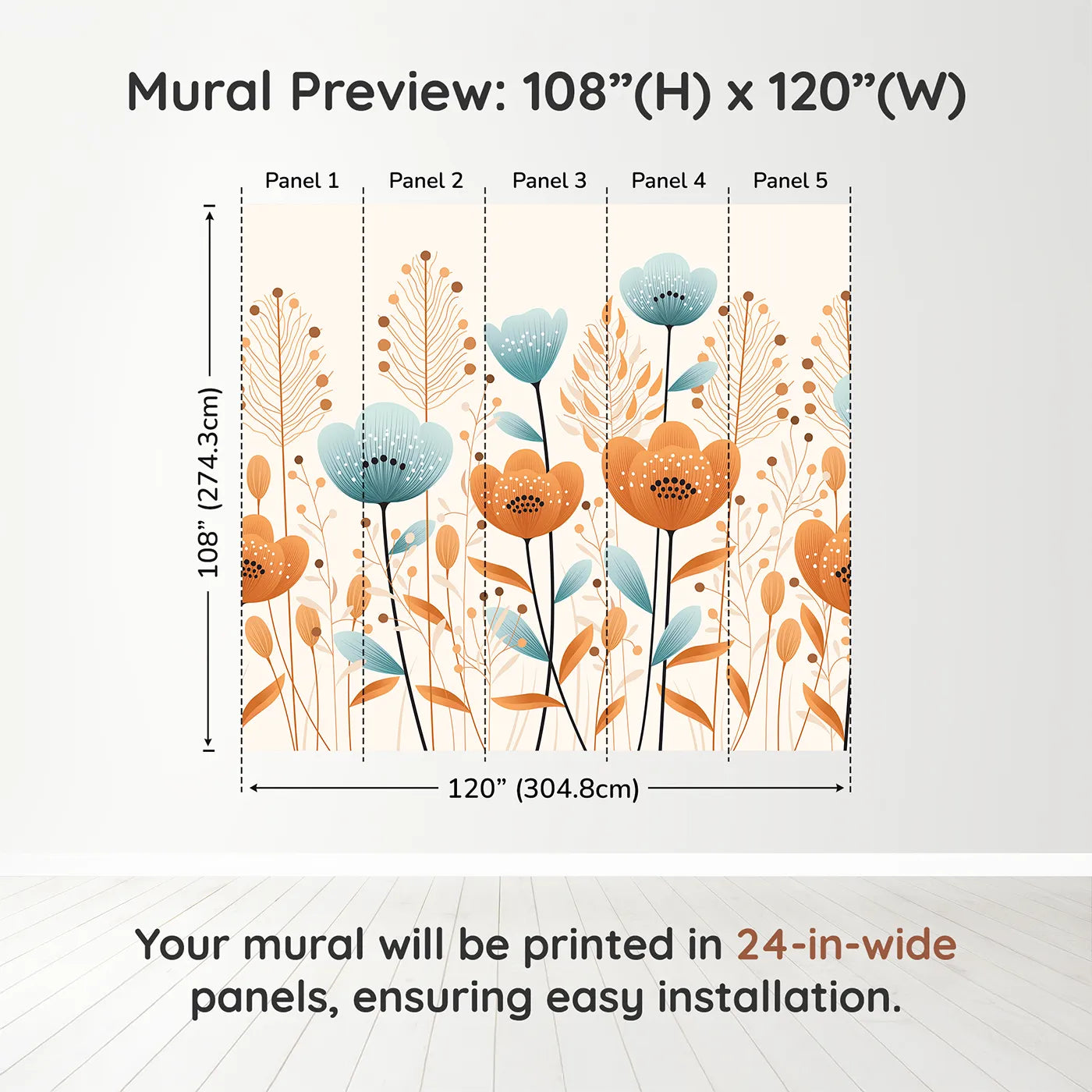 Mural Preview: 108”(H) x 120”(W)

Panel 1
Panel 2
Panel 3
Panel 4
Panel 5

108” (274.3cm)

120” (304.8cm)

Your mural will be printed in 24-in-wide panels, ensuring easy installation.